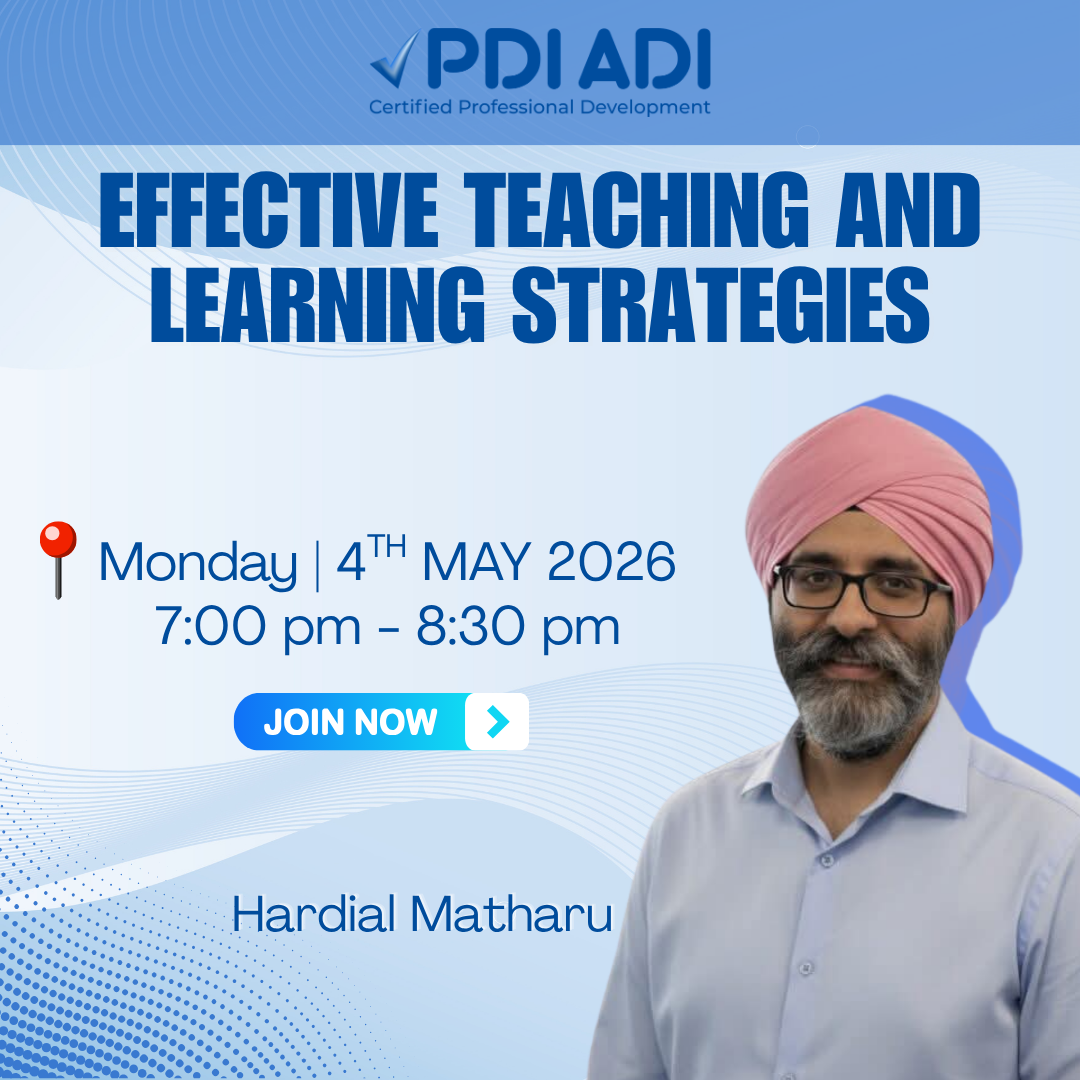 PDI ADI
Certified Professional Development

EFFECTIVE TEACHING AND LEARNING STRATEGIES

Monday | 4$^{TH}$ MAY 2026
7:00 pm - 8:30 pm

JOIN NOW

Hardial Matharu